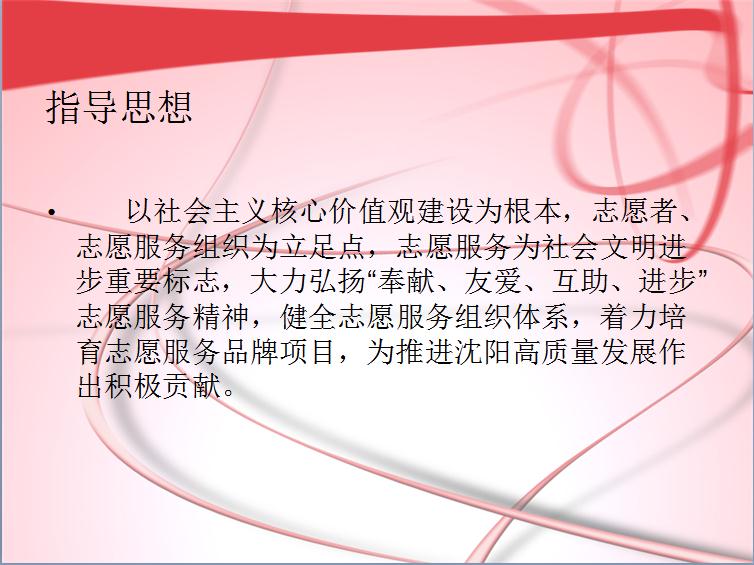 指导思想

• 以社会主义核心价值观建设为根本，志愿者、志愿服务组织为立足点，志愿服务为社会文明进步重要标志，大力弘扬“奉献、友爱、互助、进步”志愿服务精神，健全志愿服务组织体系，着力培育志愿服务品牌项目，为推进沈阳高质量发展作出积极贡献。